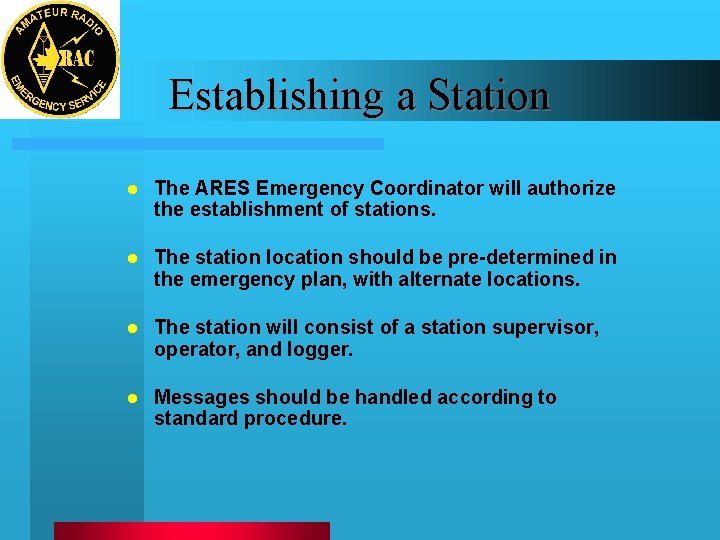 AMATEUR RADIO
RAC
EMERGENCY SERVICE

Establishing a Station

- The ARES Emergency Coordinator will authorize the establishment of stations.

- The station location should be pre-determined in the emergency plan, with alternate locations.

- The station will consist of a station supervisor, operator, and logger.

- Messages should be handled according to standard procedure.